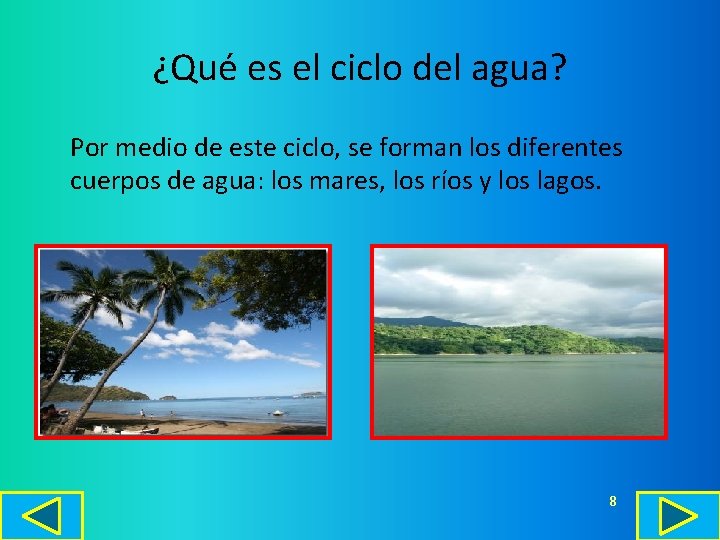 ¿Qué es el ciclo del agua?

Por medio de este ciclo, se forman los diferentes cuerpos de agua: los mares, los ríos y los lagos.

8